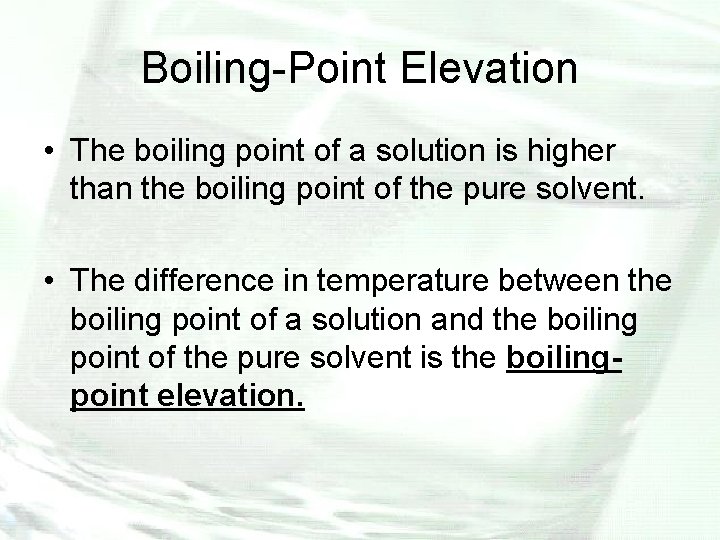 Boiling-Point Elevation

• The boiling point of a solution is higher than the boiling point of the pure solvent.

• The difference in temperature between the boiling point of a solution and the boiling point of the pure solvent is the boiling-point elevation.